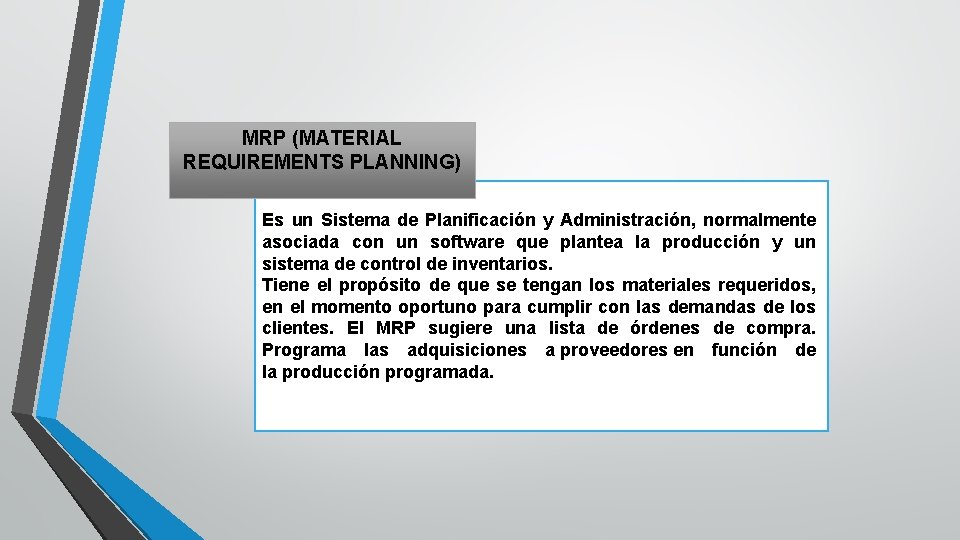 MRP (MATERIAL REQUIREMENTS PLANNING)

Es un Sistema de Planificación y Administración, normalmente asociada con un software que plantea la producción y un sistema de control de inventarios.
Tiene el propósito de que se tengan los materiales requeridos, en el momento oportuno para cumplir con las demandas de los clientes. El MRP sugiere una lista de órdenes de compra. Programa las adquisiciones a proveedores en función de la producción programada.